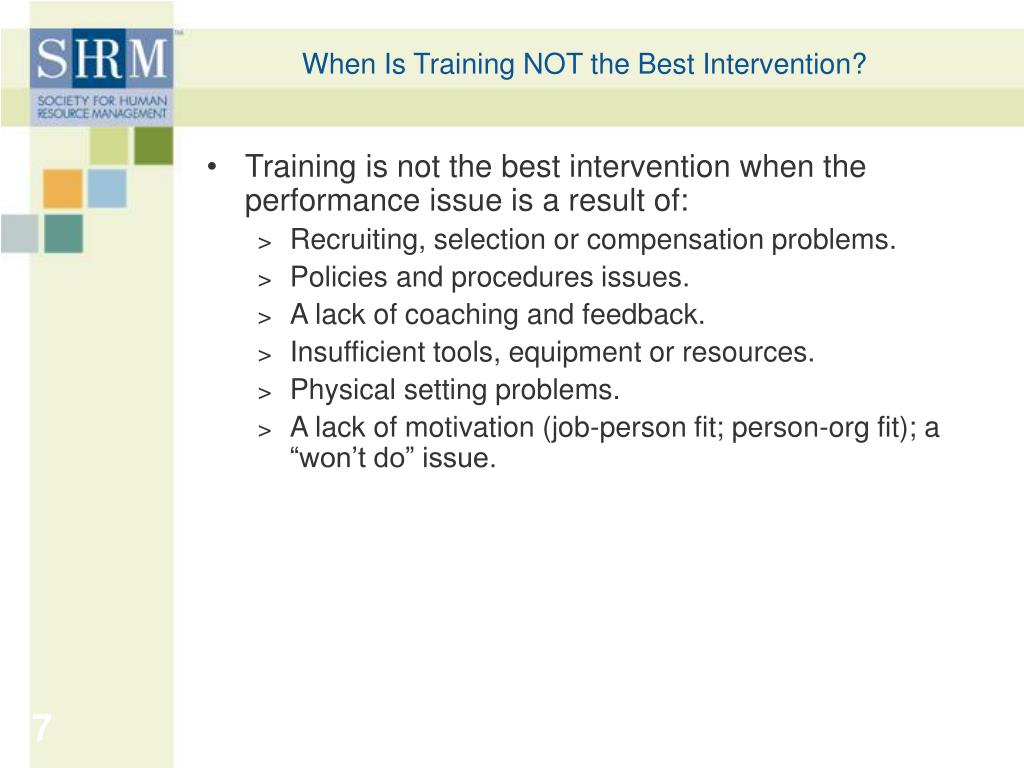 SHRM™
SOCIETY FOR HUMAN RESOURCE MANAGEMENT

When Is Training NOT the Best Intervention?

• Training is not the best intervention when the performance issue is a result of:
> Recruiting, selection or compensation problems.
> Policies and procedures issues.
> A lack of coaching and feedback.
> Insufficient tools, equipment or resources.
> Physical setting problems.
> A lack of motivation (job-person fit; person-org fit); a “won’t do” issue.

7